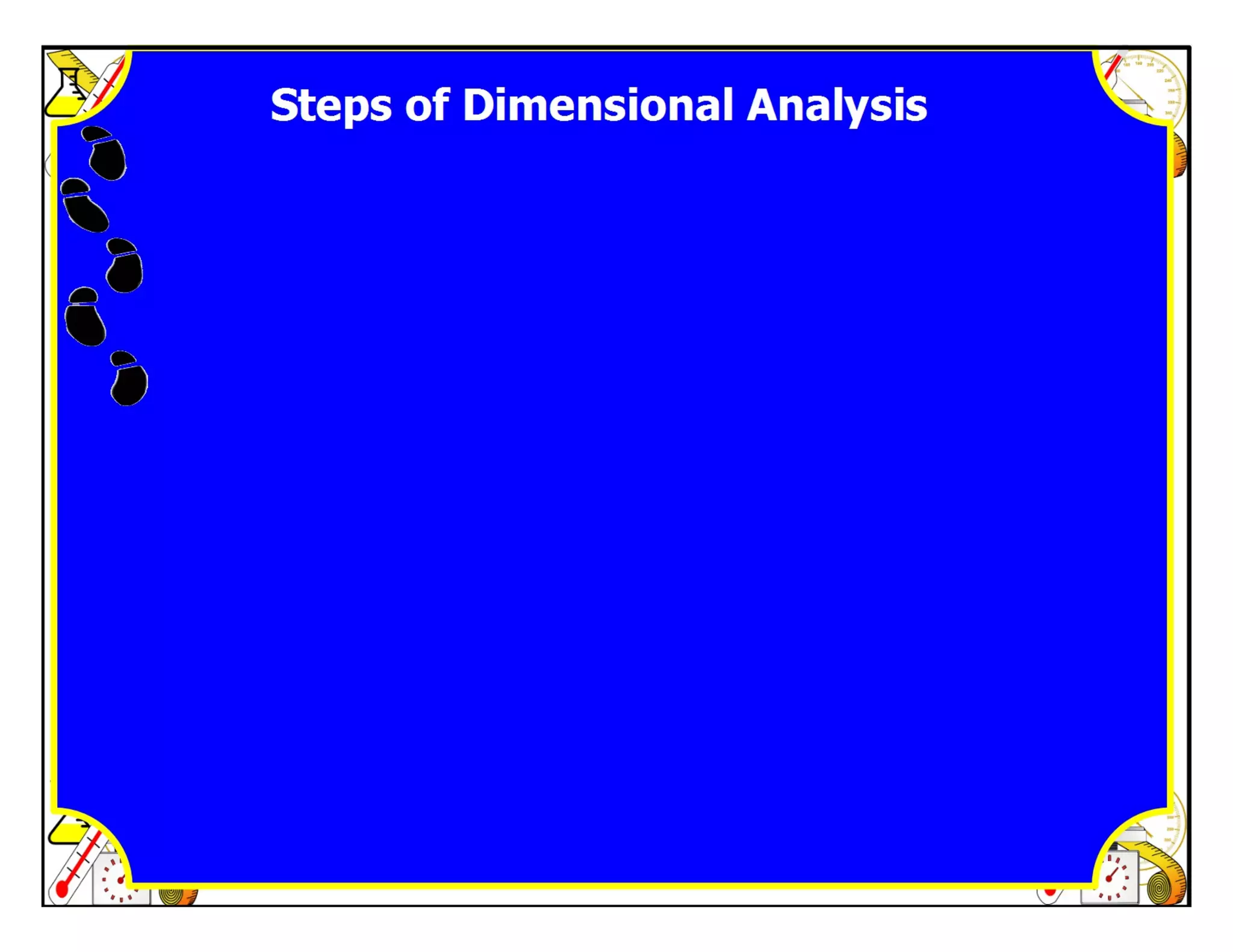 Steps of Dimensional Analysis